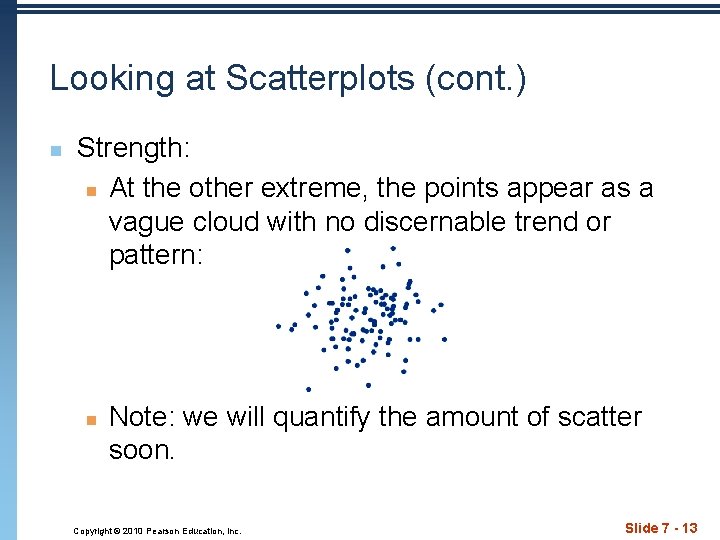 Looking at Scatterplots (cont.)

Strength:

At the other extreme, the points appear as a vague cloud with no discernable trend or pattern:

Note: we will quantify the amount of scatter soon.

Copyright © 2010 Pearson Education, Inc.

Slide 7 - 13